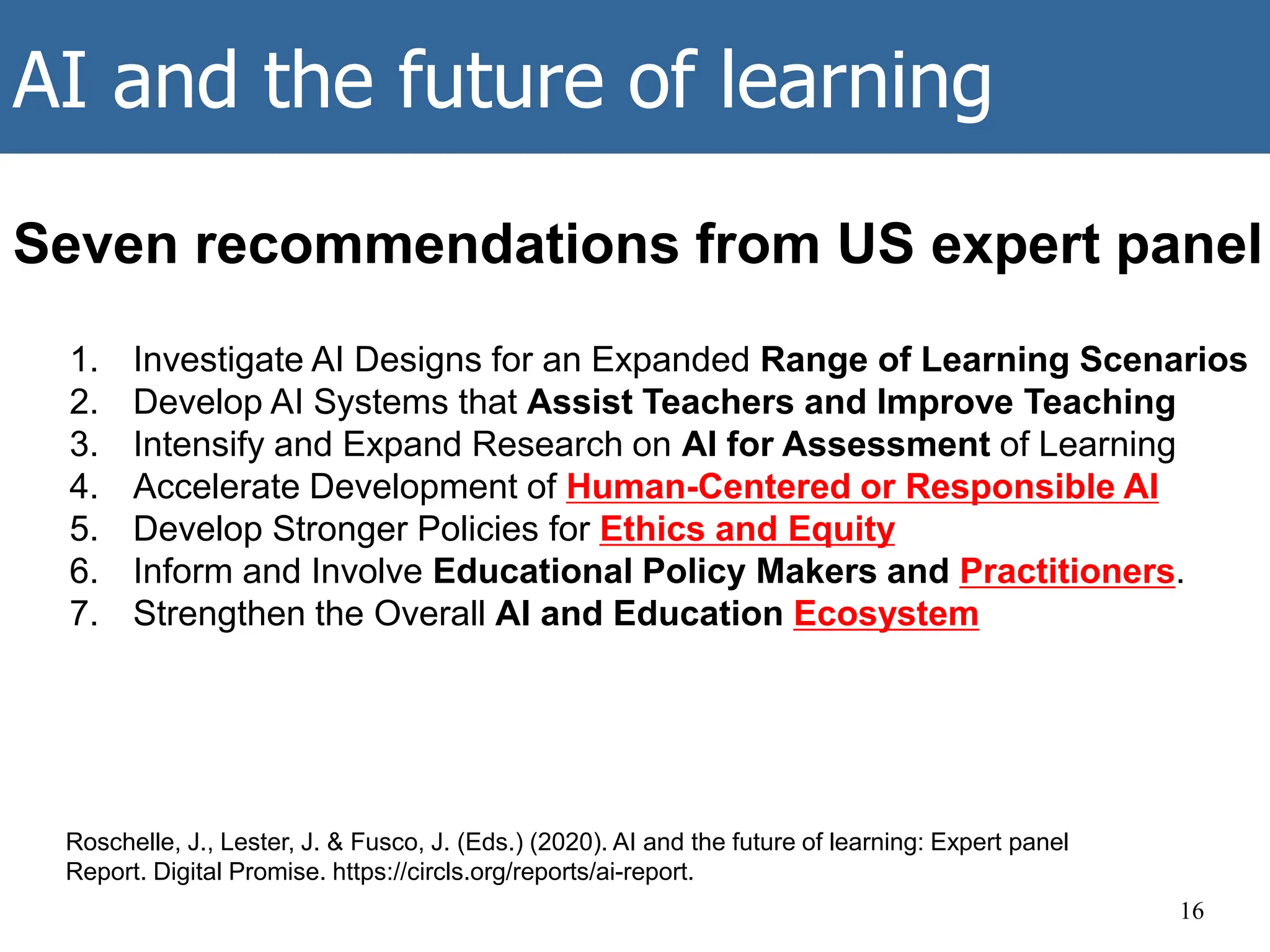 AI and the future of learning

Seven recommendations from US expert panel

1. Investigate AI Designs for an Expanded Range of Learning Scenarios
2. Develop AI Systems that Assist Teachers and Improve Teaching
3. Intensify and Expand Research on AI for Assessment of Learning
4. Accelerate Development of Human-Centered or Responsible AI
5. Develop Stronger Policies for Ethics and Equity
6. Inform and Involve Educational Policy Makers and Practitioners.
7. Strengthen the Overall AI and Education Ecosystem

Roschelle, J., Lester, J. & Fusco, J. (Eds.) (2020). AI and the future of learning: Expert panel Report. Digital Promise. https://circls.org/reports/ai-report.

16